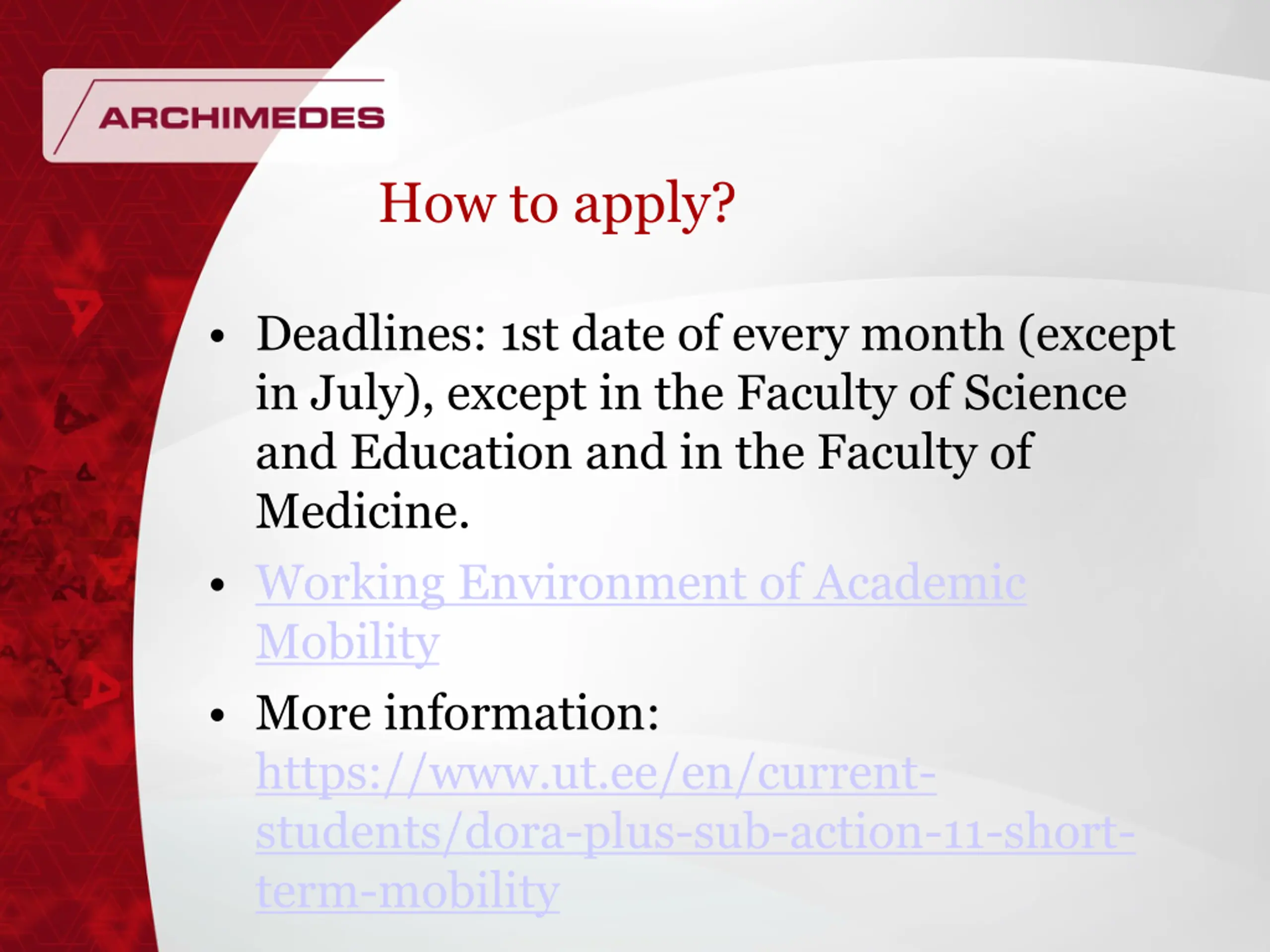 ARCHIMEDES

How to apply?

• Deadlines: 1st date of every month (except in July), except in the Faculty of Science and Education and in the Faculty of Medicine.

• Working Environment of Academic Mobility

• More information: https://www.ut.ee/en/current-students/dora-plus-sub-action-11-short-term-mobility